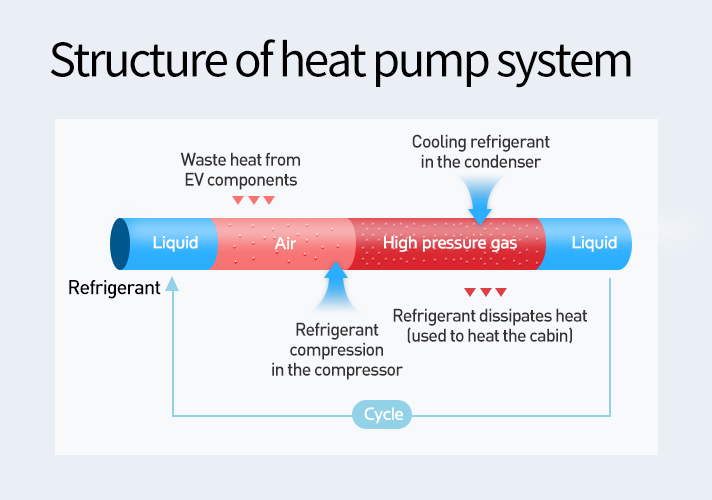 Structure of heat pump system

Waste heat from EV components

Cooling refrigerant in the condenser

Liquid

Air

High pressure gas

Liquid

Refrigerant

Refrigerant compression in the compressor

Refrigerant dissipates heat (used to heat the cabin)

Cycle